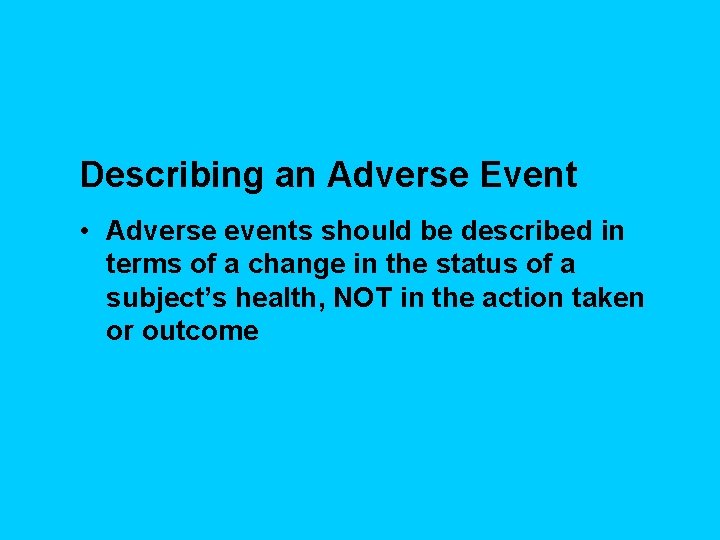 Describing an Adverse Event

• Adverse events should be described in terms of a change in the status of a subject’s health, NOT in the action taken or outcome